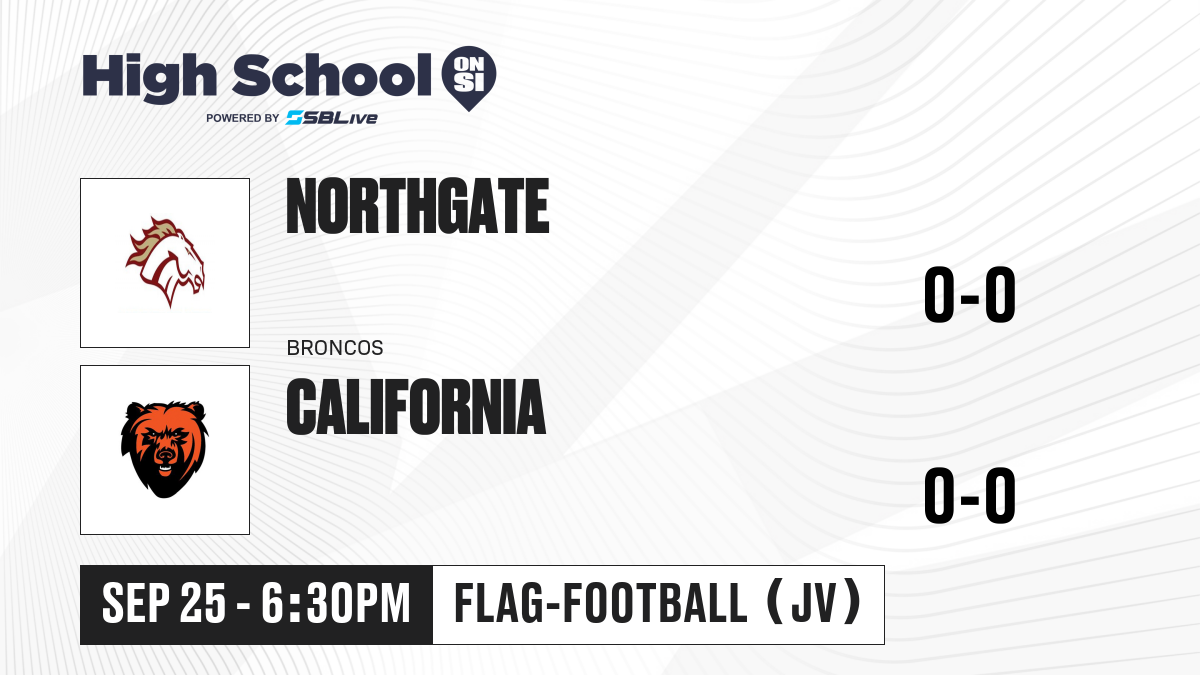 High School ON SI
POWERED BY SBLive

NORTHGATE

0-0

BRONCOS

CALIFORNIA

0-0

SEP 25 - 6:30PM

FLAG-FOOTBALL (JV)